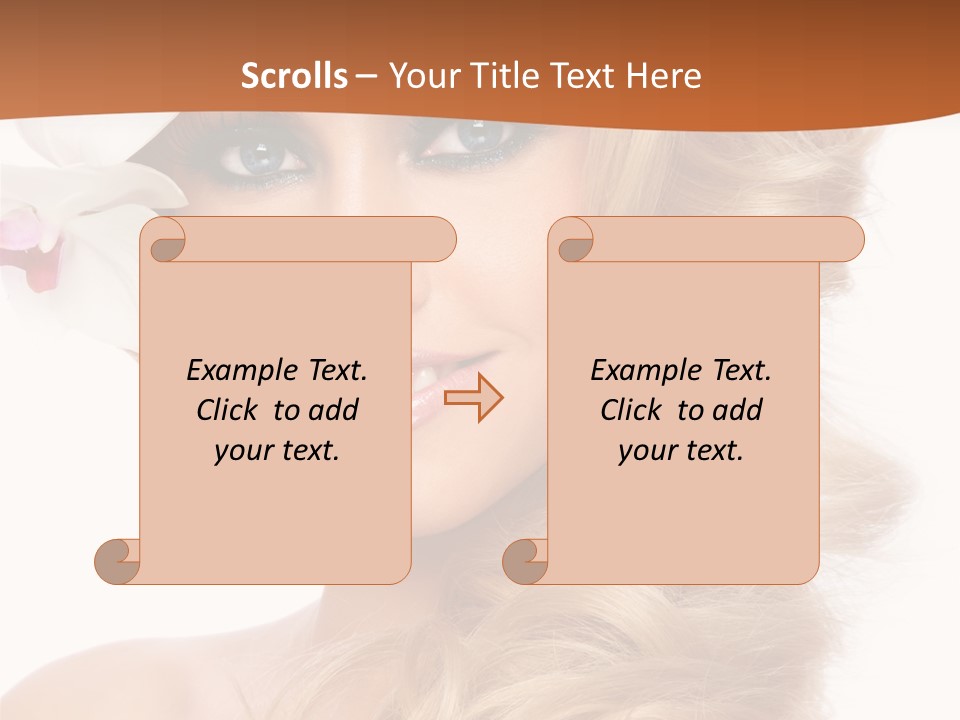 Scrolls – Your Title Text Here

Example Text. Click to add your text.

Example Text. Click to add your text.